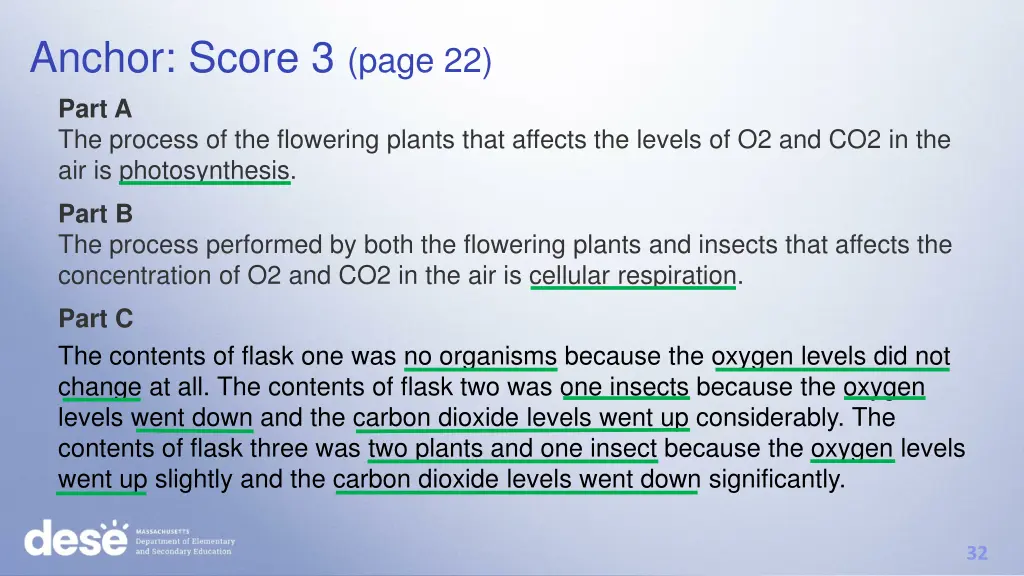 Anchor: Score 3 (page 22)

Part A
The process of the flowering plants that affects the levels of O2 and CO2 in the air is photosynthesis.

Part B
The process performed by both the flowering plants and insects that affects the concentration of O2 and CO2 in the air is cellular respiration.

Part C
The contents of flask one was no organisms because the oxygen levels did not change at all. The contents of flask two was one insects because the oxygen levels went down and the carbon dioxide levels went up considerably. The contents of flask three was two plants and one insect because the oxygen levels went up slightly and the carbon dioxide levels went down significantly.

dese MASSACHUSETTS Department of Elementary and Secondary Education

32